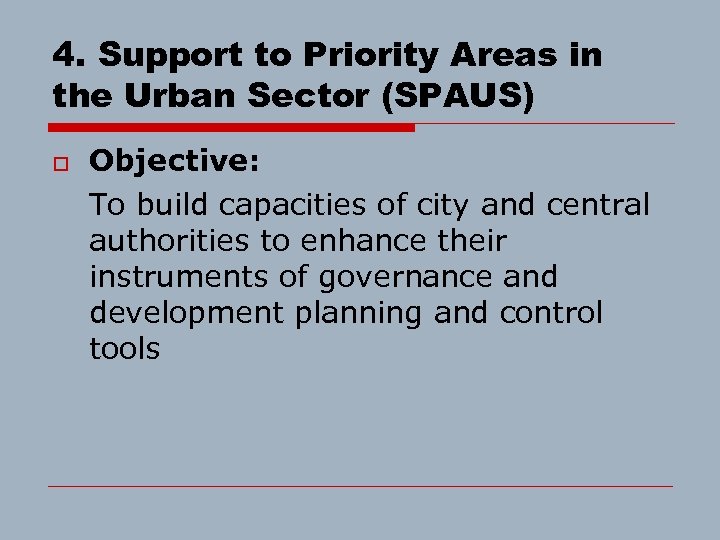 4. Support to Priority Areas in the Urban Sector (SPAUS)

Objective:

To build capacities of city and central authorities to enhance their instruments of governance and development planning and control tools